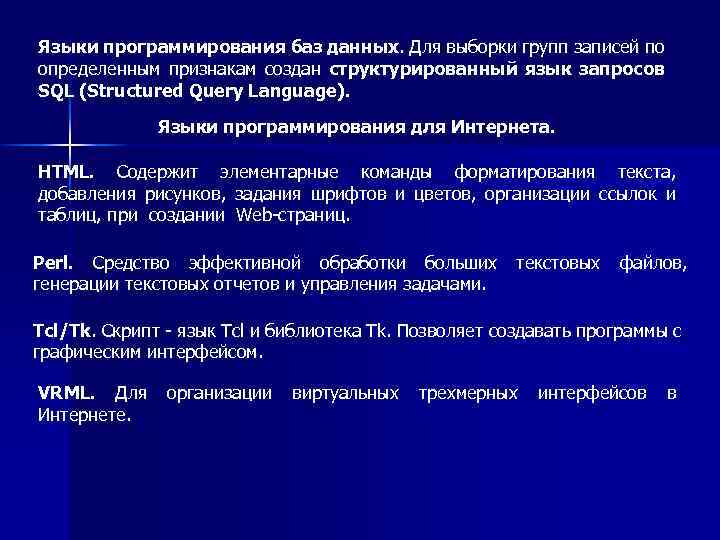 Языки программирования баз данных. Для выборки групп записей по определенным признакам создан структурированный язык запросов SQL (Structured Query Language).

Языки программирования для Интернета.

HTML. Содержит элементарные команды форматирования текста, добавления рисунков, задания шрифтов и цветов, организации ссылок и таблиц, при создании Web-страниц.

Perl. Средство эффективной обработки больших текстовых файлов, генерации текстовых отчетов и управления задачами.

Tcl/Tk. Скрипт - язык Tcl и библиотека Tk. Позволяет создавать программы с графическим интерфейсом.

VRML. Для организации виртуальных трехмерных интерфейсов в Интернете.